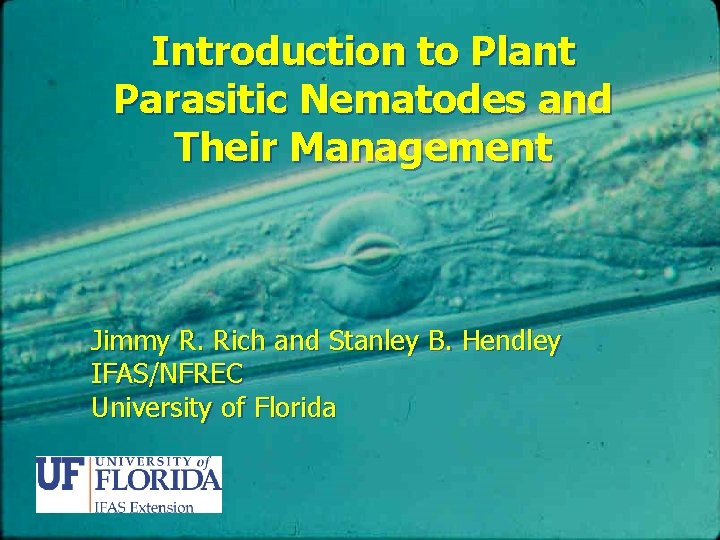 Introduction to Plant Parasitic Nematodes and Their Management

Jimmy R. Rich and Stanley B. Hendley
IFAS/NFREC
University of Florida

UF UNIVERSITY of FLORIDA
IFAS Extension